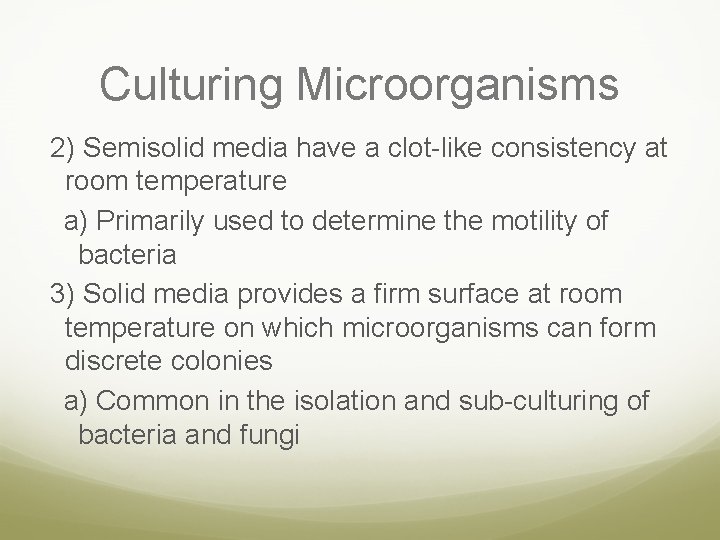 Culturing Microorganisms

2) Semisolid media have a clot-like consistency at room temperature

a) Primarily used to determine the motility of bacteria

3) Solid media provides a firm surface at room temperature on which microorganisms can form discrete colonies

a) Common in the isolation and sub-culturing of bacteria and fungi